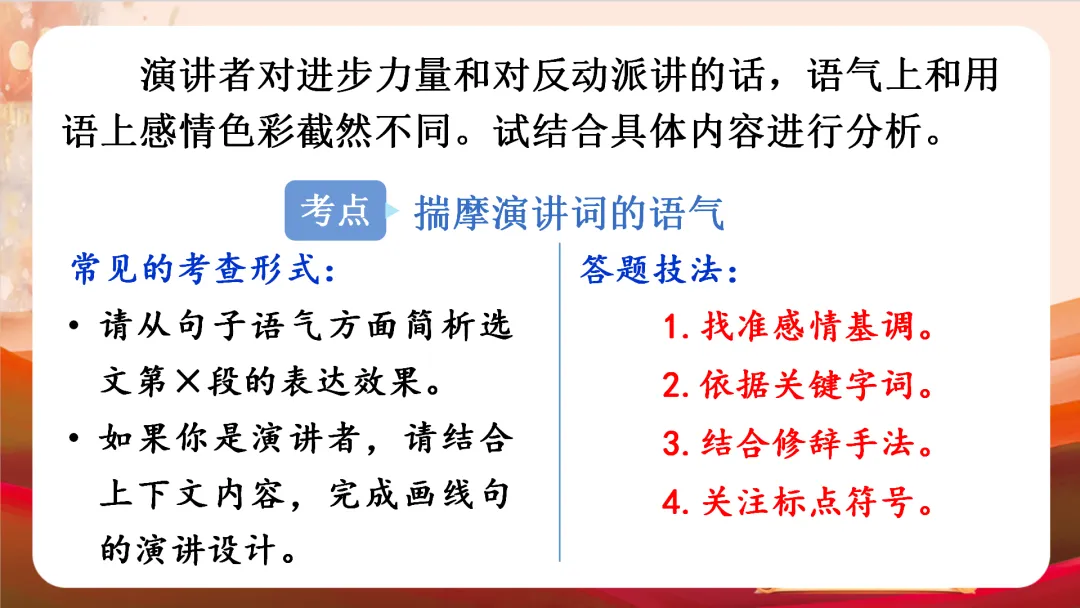 演讲者对进步力量和对反动派讲的话，语气上和用语上感情色彩截然不同。试结合具体内容进行分析。

考点 揣摩演讲词的语气

常见的考查形式：

• 请从句子语气方面简析选文第×段的表达效果。

• 如果你是演讲者，请结合上下文内容，完成画线句的演讲设计。

答题技法：

1. 找准感情基调。

2. 依据关键字词。

3. 结合修辞手法。

4. 关注标点符号。